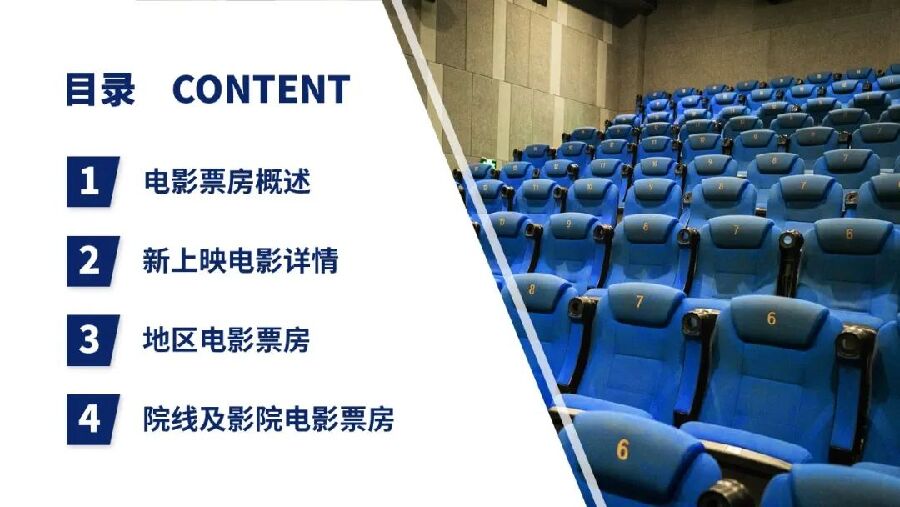 目录 CONTENT

1 电影票房概述

2 新上映电影详情

3 地区电影票房

4 院线及影院电影票房